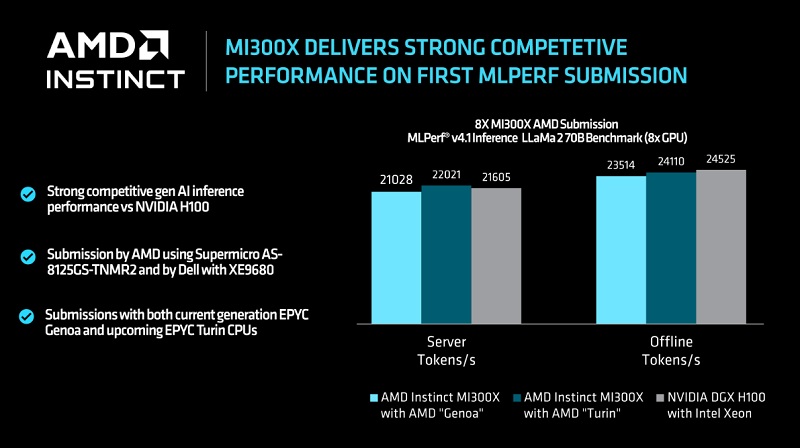 AMD
INSTINCT

MI300X DELIVERS STRONG COMPETETIVE PERFORMANCE ON FIRST MLPERF SUBMISSION

Strong competitive gen AI inference performance vs NVIDIA H100

Submission by AMD using Supermicro AS-8125GS-TNMR2 and by Dell with XE9680

Submissions with both current generation EPYC Genoa and upcoming EPYC Turin CPUs

8X MI300X AMD Submission
MLPerf® v4.1 Inference LLaMa 2 70B Benchmark (8x GPU)

21028 22021 21605

23514 24110 24525

Server Tokens/s

Offline Tokens/s

AMD Instinct MI300X with AMD "Genoa"
AMD Instinct MI300X with AMD "Turin"
NVIDIA DGX H100 with Intel Xeon